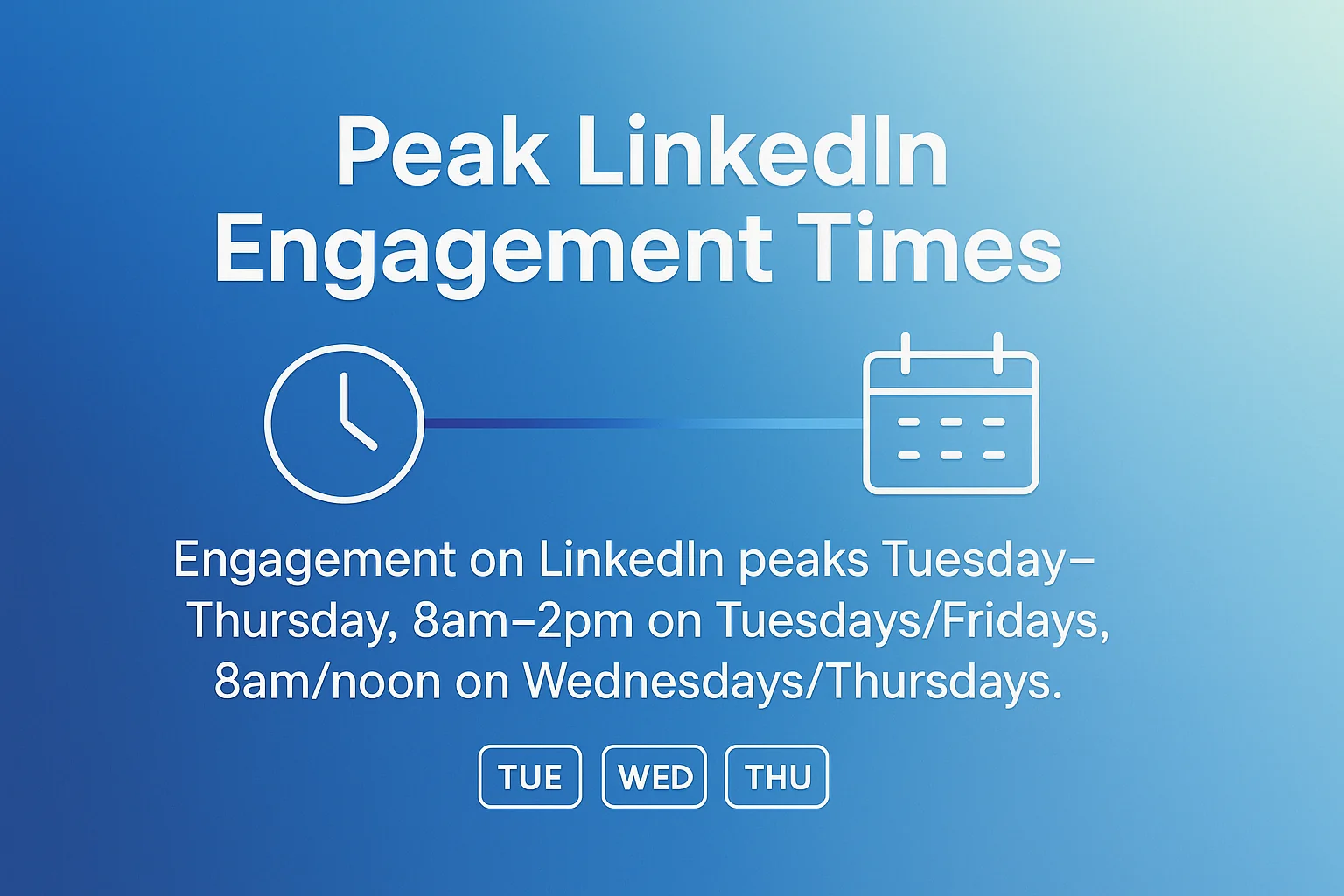 Peak LinkedIn Engagement Times

Engagement on LinkedIn peaks Tuesday–Thursday, 8am–2pm on Tuesdays/Fridays, 8am/noon on Wednesdays/Thursdays.

TUE WED THU